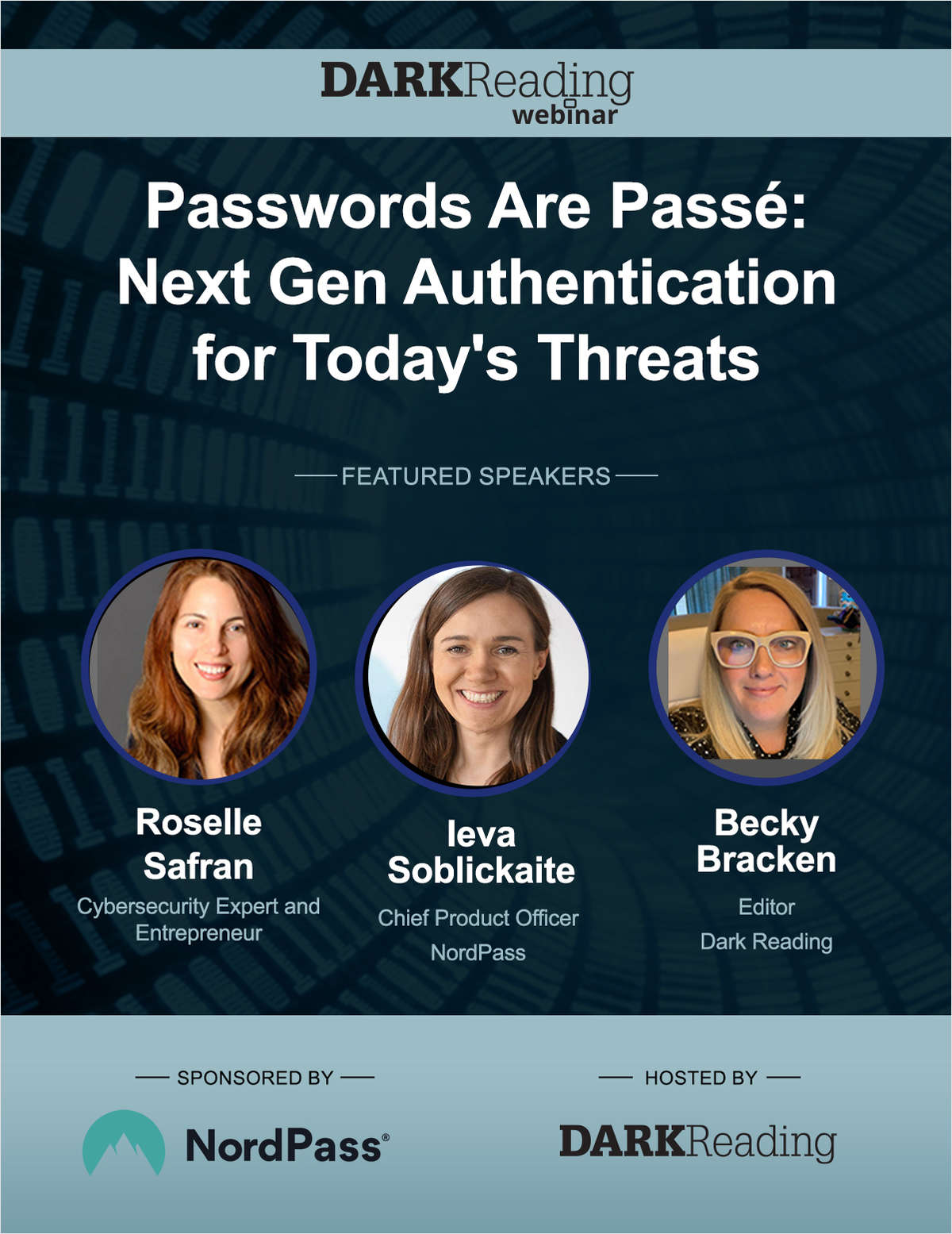 DARKReading
webinar

Passwords Are Passé: Next Gen Authentication for Today's Threats

FEATURED SPEAKERS

Roselle Safran
Cybersecurity Expert and Entrepreneur

Ieva Soblickaite
Chief Product Officer
NordPass

Becky Bracken
Editor
Dark Reading

SPONSORED BY

NordPass®

HOSTED BY

DARKReading